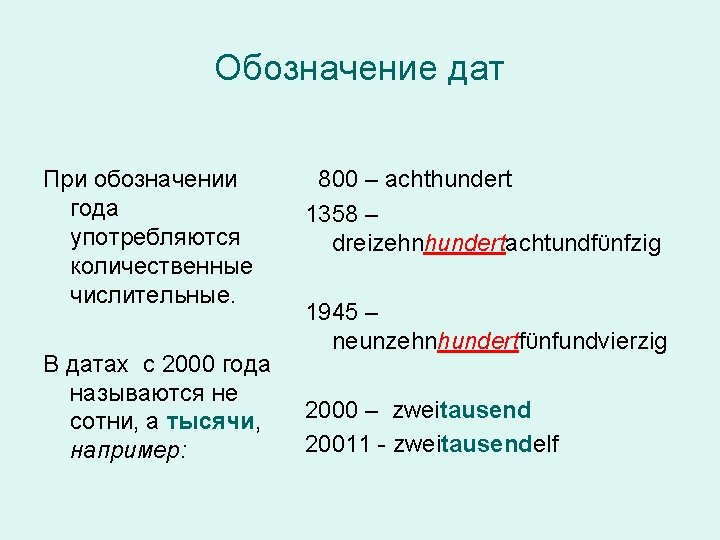 Обозначение дат

При обозначении года употребляются количественные числительные.

В датах с 2000 года называются не сотни, а тысячи, например:

800 – achthundert

1358 – dreizehnhundertachtundfünfzig

1945 – neunzehnhundertfünfundvierzig

2000 – zweitausend

20011 - zweitausendelf